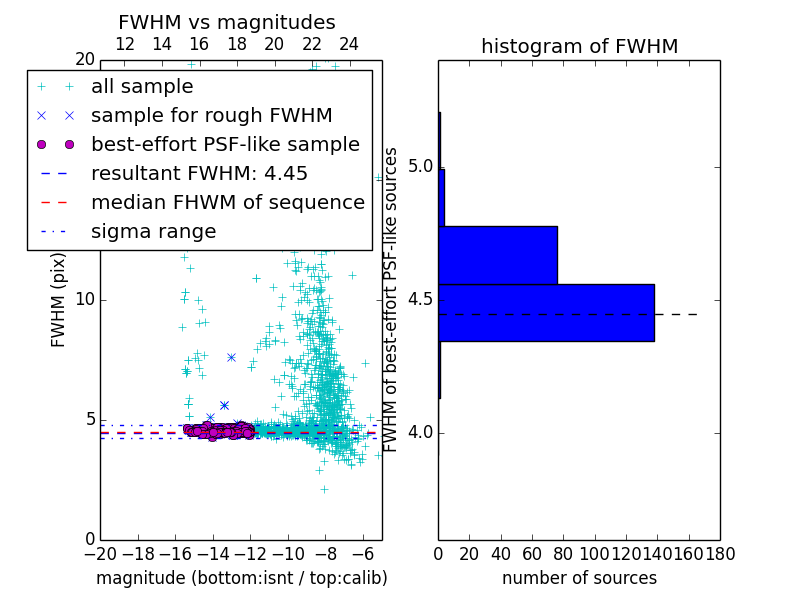 FWHM vs magnitudes

12 14 16 18 20 22 24

20

all sample
sample for rough FWHM
best-effort PSF-like sample
resultant FWHM: 4.45
median FHWM of sequence
sigma range

FWHM (pix)

10

5

0

−20 −18 −16 −14 −12 −10 −8 −6

magnitude (bottom:isnt / top:calib)

histogram of FWHM

FWHM of best-effort PSF-like sources

5.0

4.5

4.0

0 20 40 60 80 100 120 140 160 180

number of sources